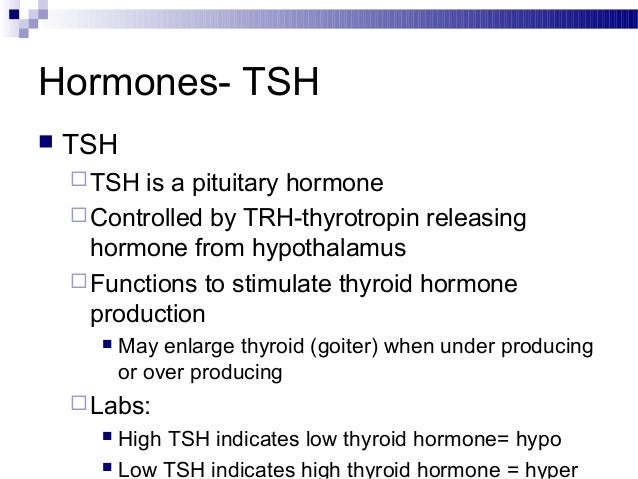 Hormones- TSH

TSH

TSH is a pituitary hormone

Controlled by TRH-thyrotropin releasing hormone from hypothalamus

Functions to stimulate thyroid hormone production

May enlarge thyroid (goiter) when under producing or over producing

Labs:

High TSH indicates low thyroid hormone= hypo

Low TSH indicates high thyroid hormone = hyper